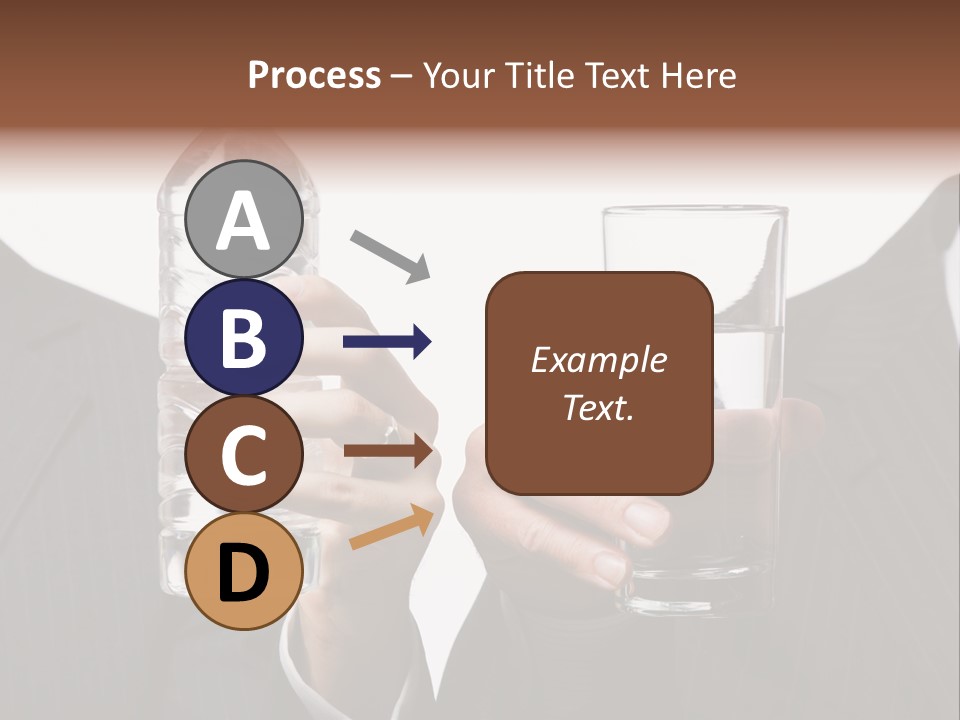 Process – Your Title Text Here

A

B

C

D

Example Text.